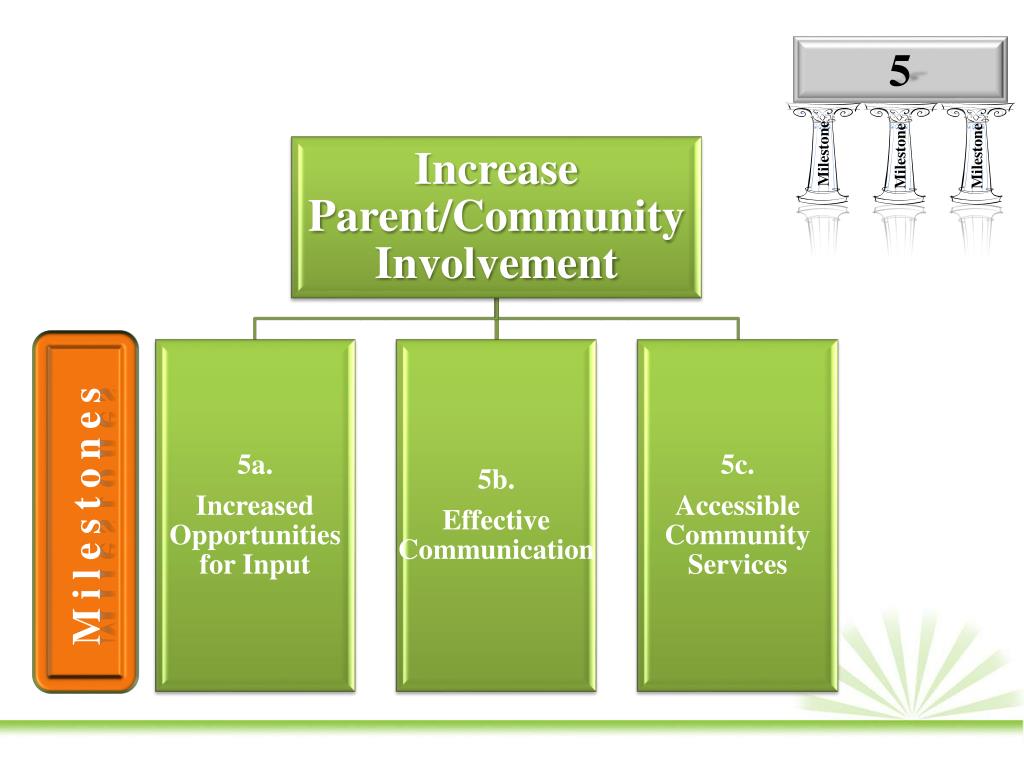 5

Milestone

Milestone

Milestone

Increase Parent/Community Involvement

Milestones

5a.
Increased Opportunities for Input

5b.
Effective Communication

5c.
Accessible Community Services